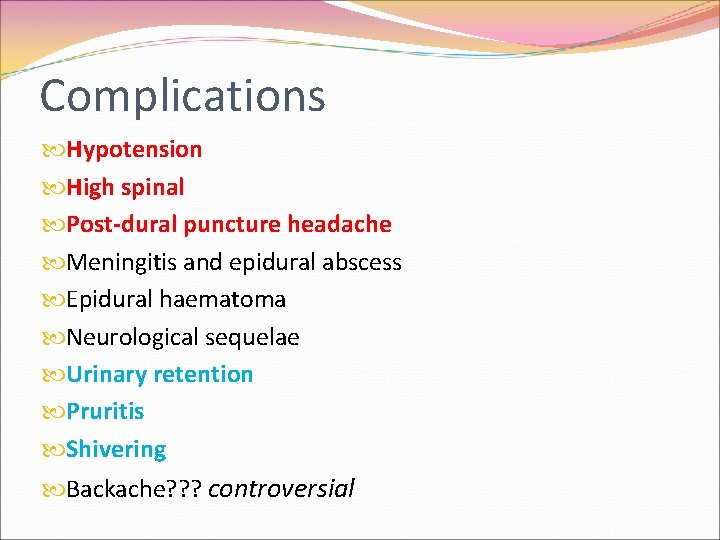 Complications

Hypotension

High spinal

Post-dural puncture headache

Meningitis and epidural abscess

Epidural haematoma

Neurological sequelae

Urinary retention

Pruritis

Shivering

Backache??? controversial